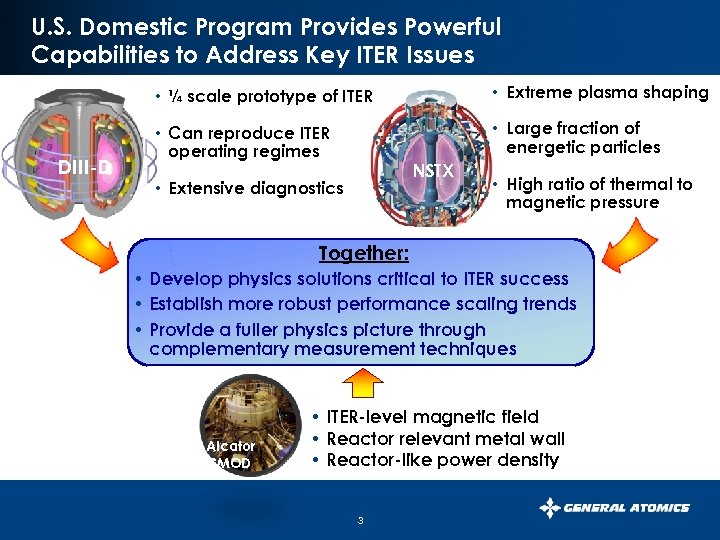 U.S. Domestic Program Provides Powerful Capabilities to Address Key ITER Issues

DIII-D

• ¼ scale prototype of ITER

• Can reproduce ITER operating regimes

• Extensive diagnostics

NSTX

• Extreme plasma shaping

• Large fraction of energetic particles

• High ratio of thermal to magnetic pressure

Together:

• Develop physics solutions critical to ITER success

• Establish more robust performance scaling trends

• Provide a fuller physics picture through complementary measurement techniques

Alcator C-MOD

• ITER-level magnetic field

• Reactor relevant metal wall

• Reactor-like power density

3

GENERAL ATOMICS